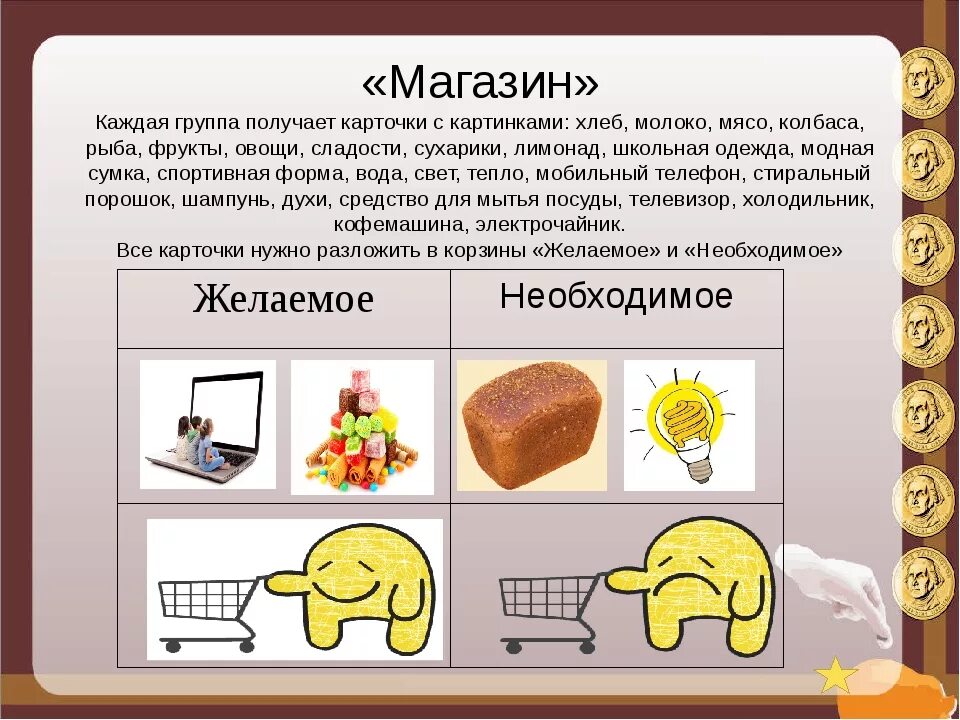 «Магазин»

Каждая группа получает карточки с картинками: хлеб, молоко, мясо, колбаса, рыба, фрукты, овощи, сладости, сухарики, лимонад, школьная одежда, модная сумка, спортивная форма, вода, свет, тепло, мобильный телефон, стиральный порошок, шампунь, духи, средство для мытья посуды, телевизор, холодильник, кофемашина, электрочайник.

Все карточки нужно разложить в корзины «Желаемое» и «Необходимое»

| Желаемое | Необходимое |
|---|---|
| | |
| | |